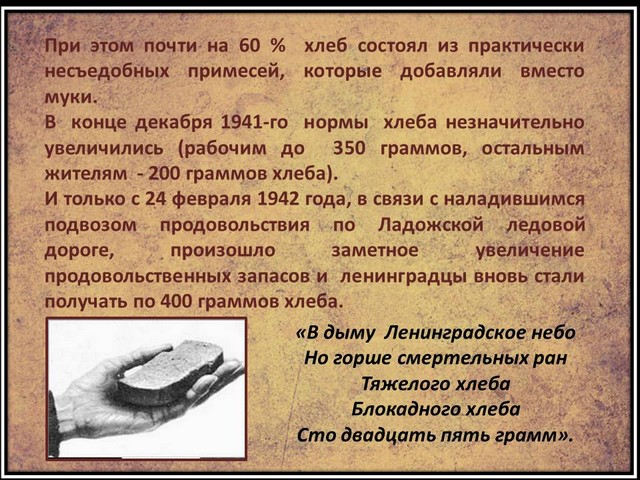 При этом почти на 60 % хлеб состоял из практически несъедобных примесей, которые добавляли вместо муки.
В конце декабря 1941-го нормы хлеба незначительно увеличились (рабочим до 350 граммов, остальным жителям - 200 граммов хлеба).
И только с 24 февраля 1942 года, в связи с наладившимся подвозом продовольствия по Ладожской ледовой дороге, произошло заметное увеличение продовольственных запасов и ленинградцы вновь стали получать по 400 граммов хлеба.

«В дыму Ленинградское небо
Но горше смертельных ран
Тяжелого хлеба
Блокадного хлеба
Сто двадцать пять грамм».